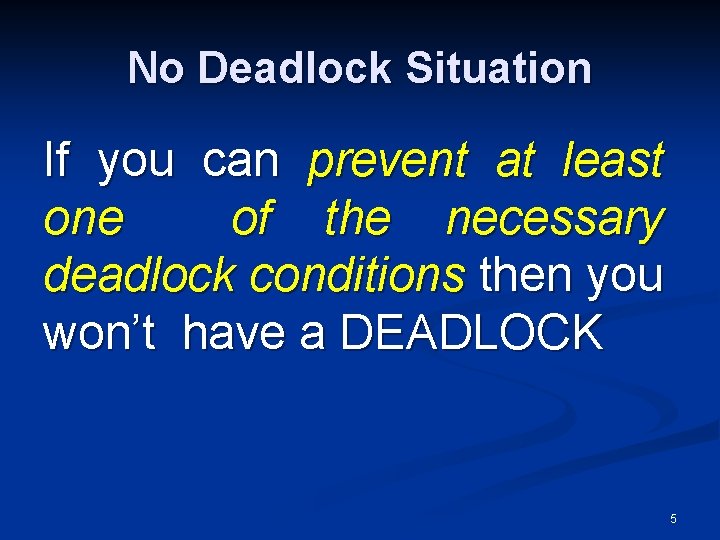 No Deadlock Situation

If you can prevent at least one of the necessary deadlock conditions then you won’t have a DEADLOCK

5